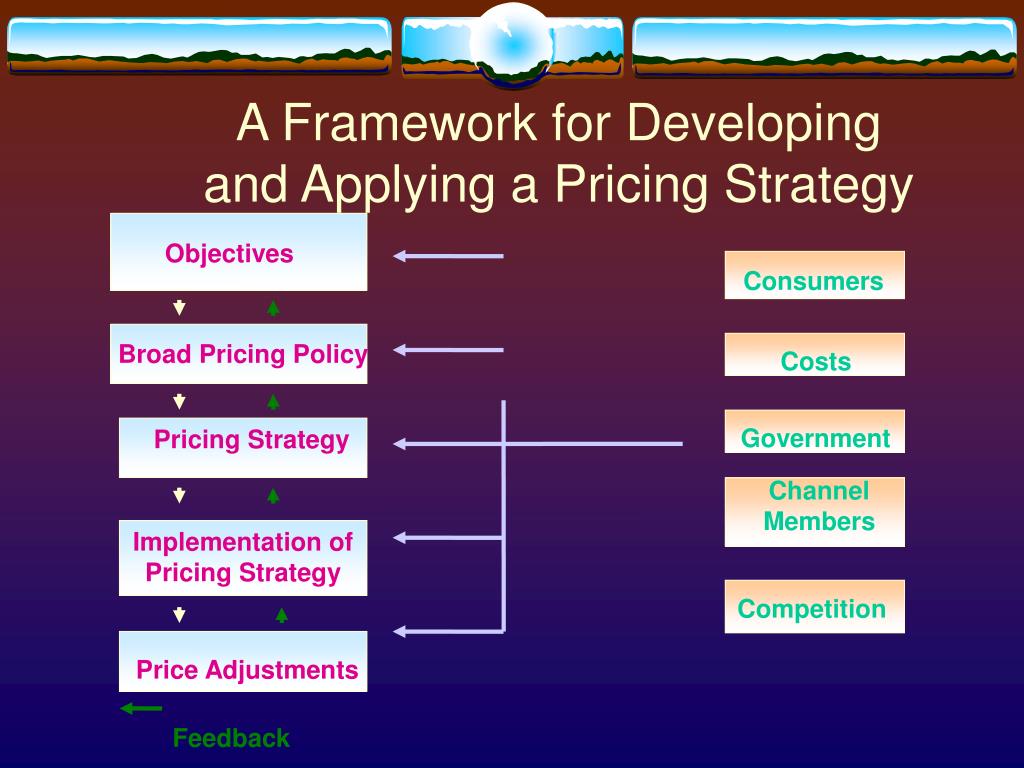 A Framework for Developing and Applying a Pricing Strategy

Objectives

Broad Pricing Policy

Pricing Strategy

Implementation of Pricing Strategy

Price Adjustments

Feedback

Consumers

Costs

Government

Channel Members

Competition